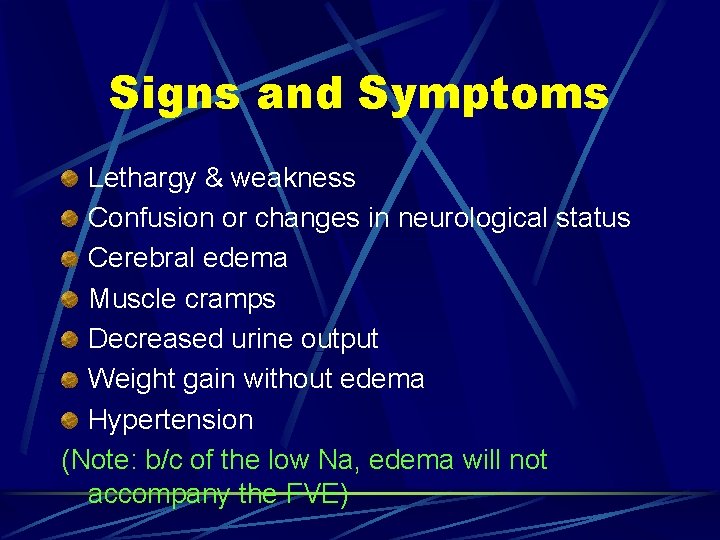 Signs and Symptoms

Lethargy & weakness
Confusion or changes in neurological status
Cerebral edema
Muscle cramps
Decreased urine output
Weight gain without edema
Hypertension
(Note: b/c of the low Na, edema will not accompany the FVE)